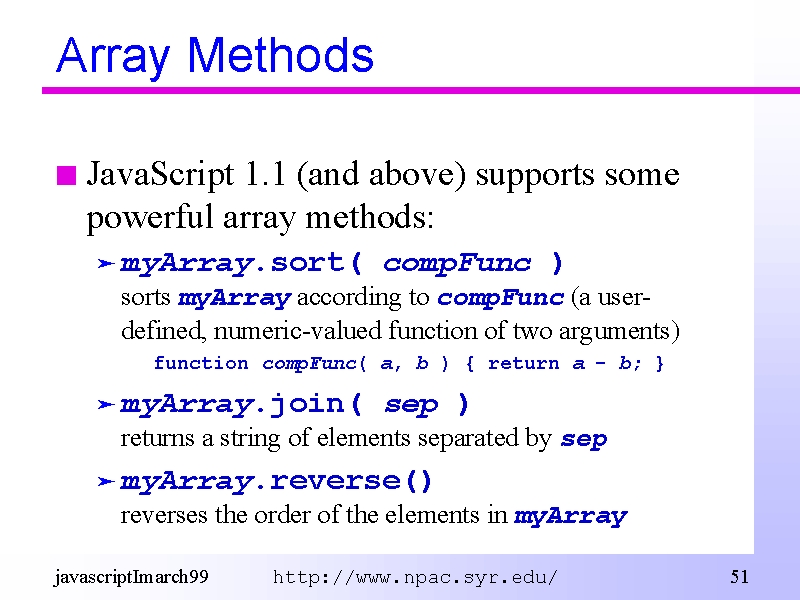 Array Methods

JavaScript 1.1 (and above) supports some powerful array methods:

myArray.sort( compFunc )
sorts myArray according to compFunc (a user-defined, numeric-valued function of two arguments)
function compFunc( a, b ) { return a - b; }

myArray.join( sep )
returns a string of elements separated by sep

myArray.reverse()
reverses the order of the elements in myArray

javascriptImarch99 http://www.npac.syr.edu/ 51